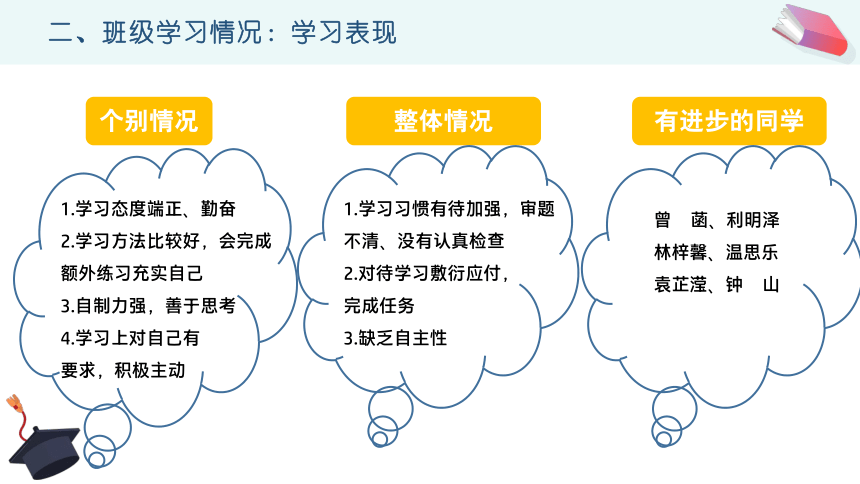 二、班级学习情况：学习表现

个别情况

1.学习态度端正、勤奋
2.学习方法比较好，会完成额外练习充实自己
3.自制力强，善于思考
4.学习上对自己有要求，积极主动

整体情况

1.学习习惯有待加强，审题不清、没有认真检查
2.对待学习敷衍应付，完成任务
3.缺乏自主性

有进步的同学

曾　菡、利明泽
林梓馨、温思乐
袁芷滢、钟　山